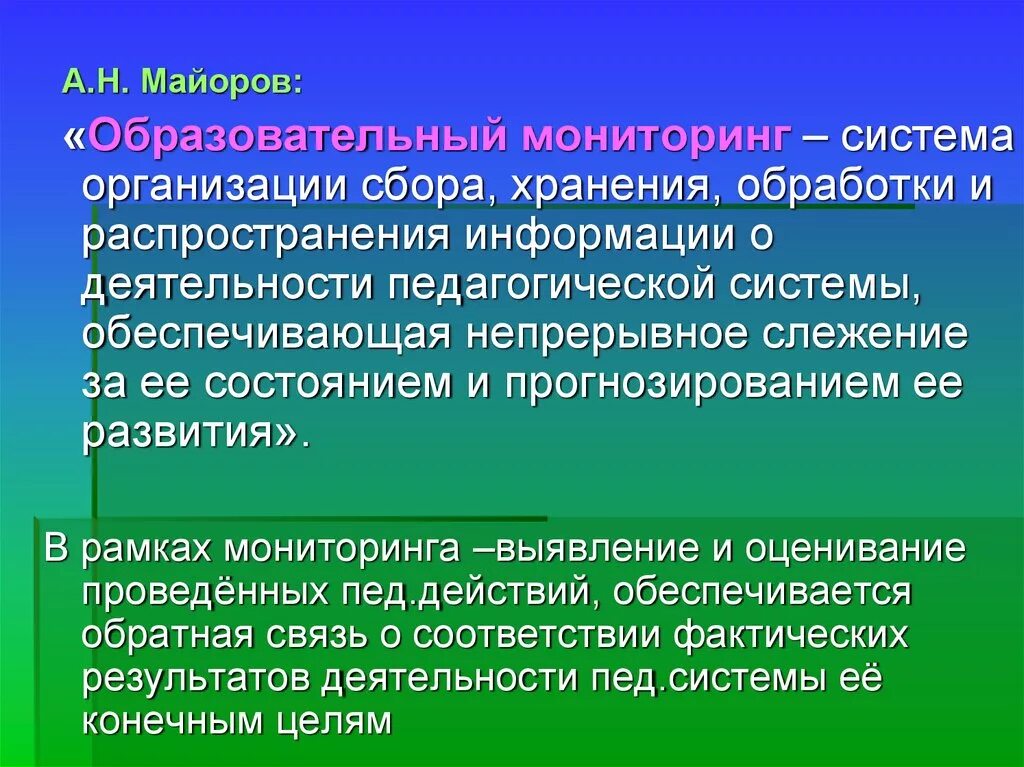 А.Н. Майоров:

«Образовательный мониторинг – система организации сбора, хранения, обработки и распространения информации о деятельности педагогической системы, обеспечивающая непрерывное слежение за ее состоянием и прогнозированием ее развития».

В рамках мониторинга –выявление и оценивание проведённых пед.действий, обеспечивается обратная связь о соответствии фактических результатов деятельности пед.системы её конечным целям